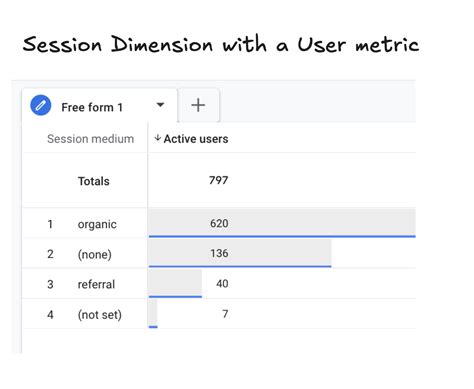 Session Dimension with a User metric

Free form 1 +

| | Session medium | ↓ Active users |
|---|---|---|
| | Totals | 797 |
| 1 | organic | 620 |
| 2 | (none) | 136 |
| 3 | referral | 40 |
| 4 | (not set) | 7 |